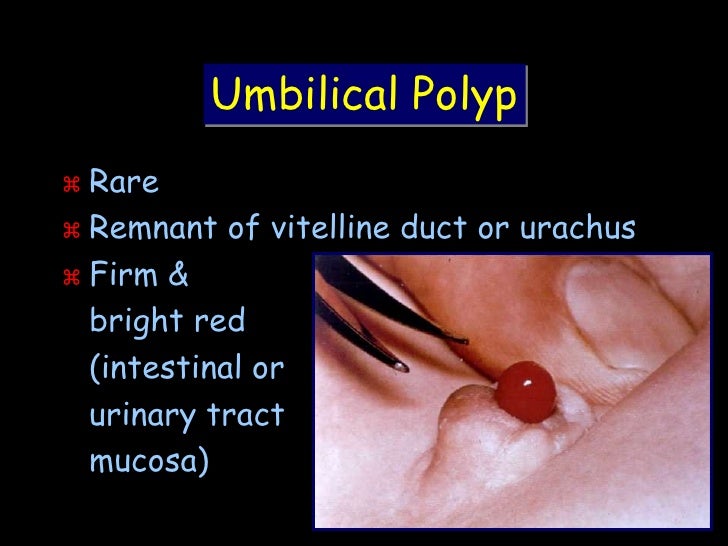 Umbilical Polyp

⌘ Rare
⌘ Remnant of vitelline duct or urachus
⌘ Firm & bright red (intestinal or urinary tract mucosa)